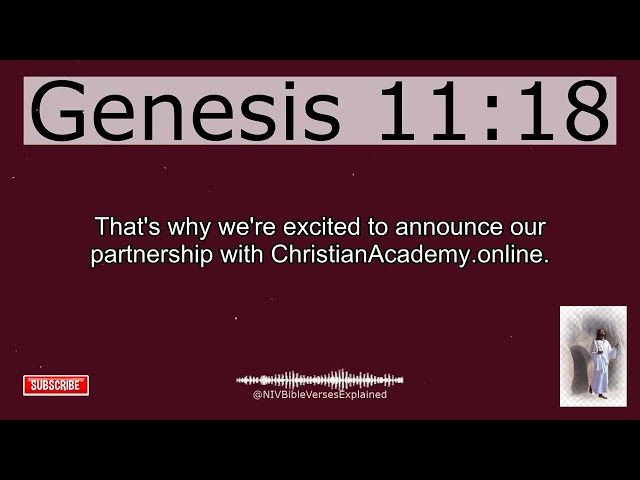 Genesis 11:18

That's why we're excited to announce our partnership with ChristianAcademy.online.

SUBSCRIBE

@NIVBibleVersesExplained